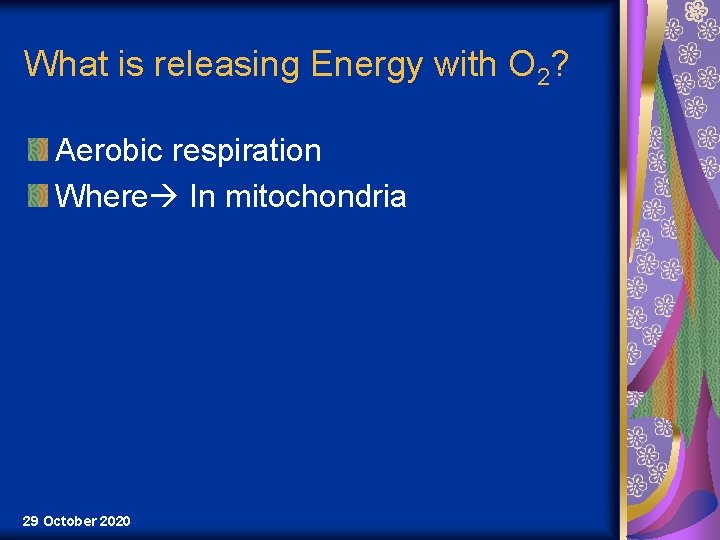 What is releasing Energy with $O_2$?

Aerobic respiration

Where→ In mitochondria

29 October 2020